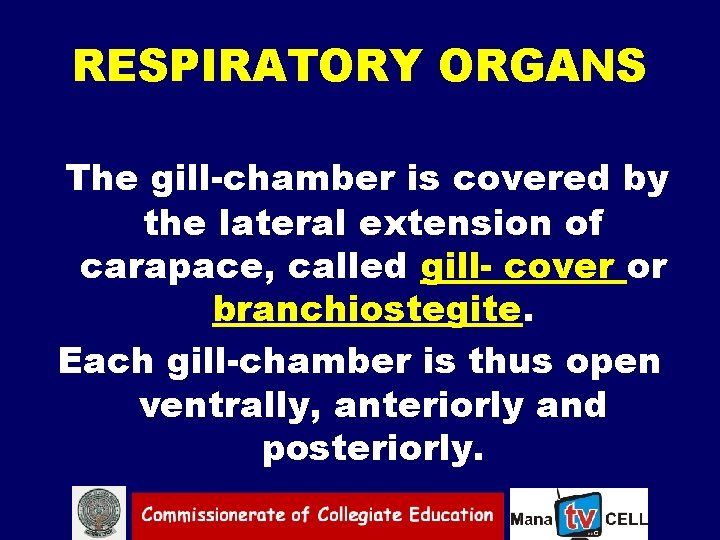 RESPIRATORY ORGANS

The gill-chamber is covered by the lateral extension of carapace, called gill- cover or branchiostegite.

Each gill-chamber is thus open ventrally, anteriorly and posteriorly.

Commissionerate of Collegiate Education

Mana tv CELL